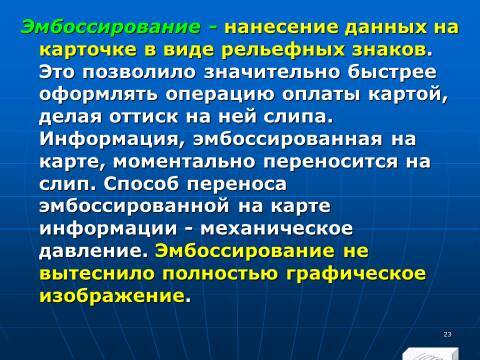 Эмбоссирование - нанесение данных на карточке в виде рельефных знаков. Это позволило значительно быстрее оформлять операцию оплаты картой, делая оттиск на ней слипа. Информация, эмбоссированная на карте, моментально переносится на слип. Способ переноса эмбоссированной на карте информации - механическое давление. Эмбоссирование не вытеснило полностью графическое изображение.

23